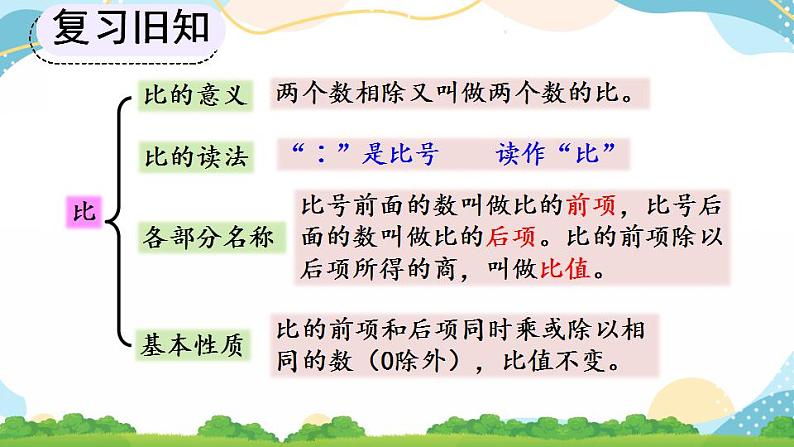 复习旧知

比

比的意义

两个数相除又叫做两个数的比。

比的读法

“：”是比号　　读作“比”

各部分名称

比号前面的数叫做比的前项，比号后面的数叫做比的后项。比的前项除以后项所得的商，叫做比值。

基本性质

比的前项和后项同时乘或除以相同的数（0除外），比值不变。